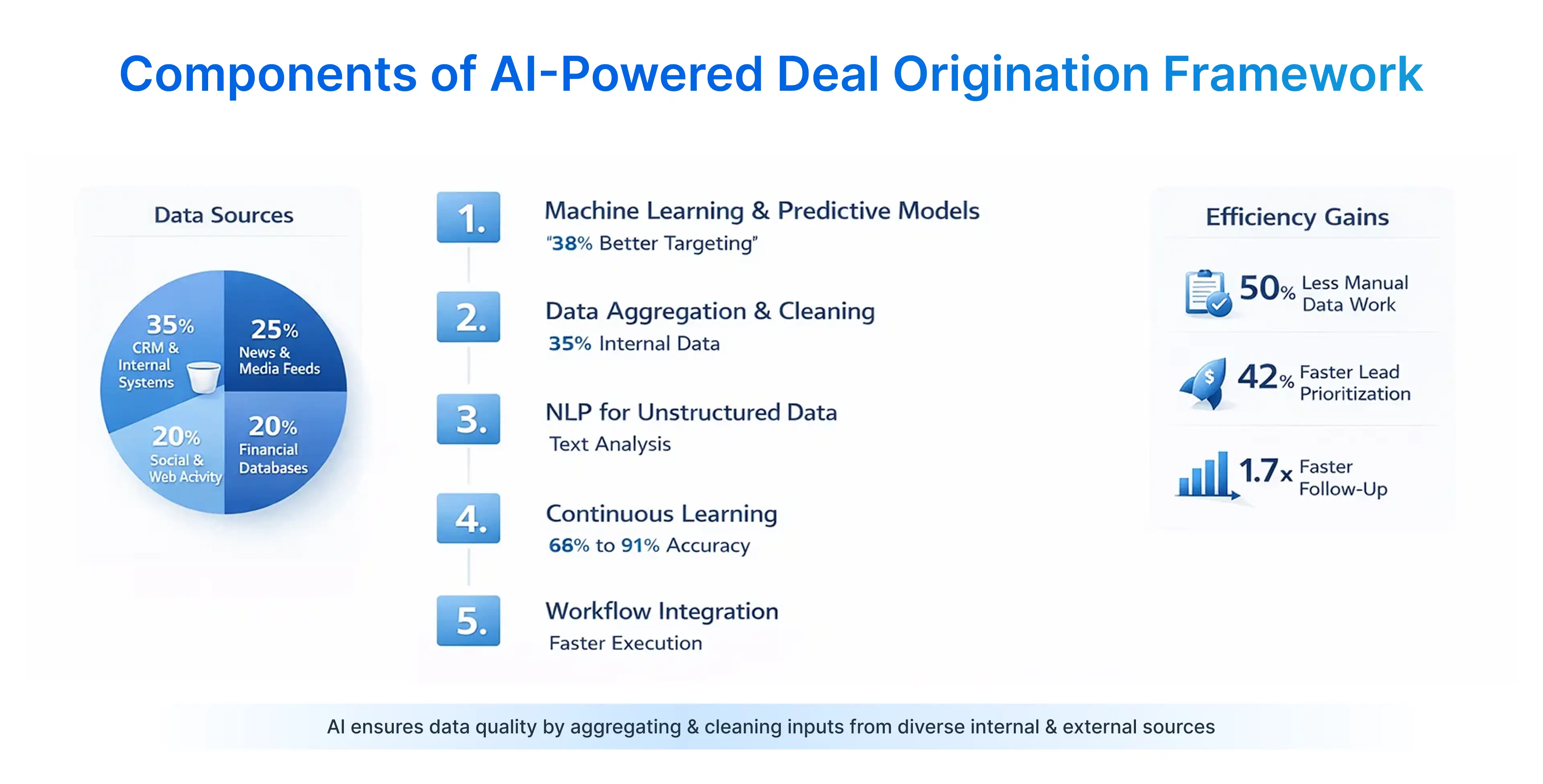 Components of AI-Powered Deal Origination Framework

Data Sources

35% CRM & Internal Systems

25% News & Media Feeds

20% Social & Web Actvity

20% Financial Databases

1. Machine Learning & Predictive Models
"38% Better Targeting"

2. Data Aggregation & Cleaning
35% Internal Data

3. NLP for Unstructured Data
Text Analysis

4. Continuous Learning
66% to 91% Accuracy

5. Workflow Integration
Faster Execution

Efficiency Gains

50% Less Manual Data Work

42% Faster Lead Prioritization

1.7x Faster Follow-Up

AI ensures data quality by aggregating & cleaning inputs from diverse internal & external sources